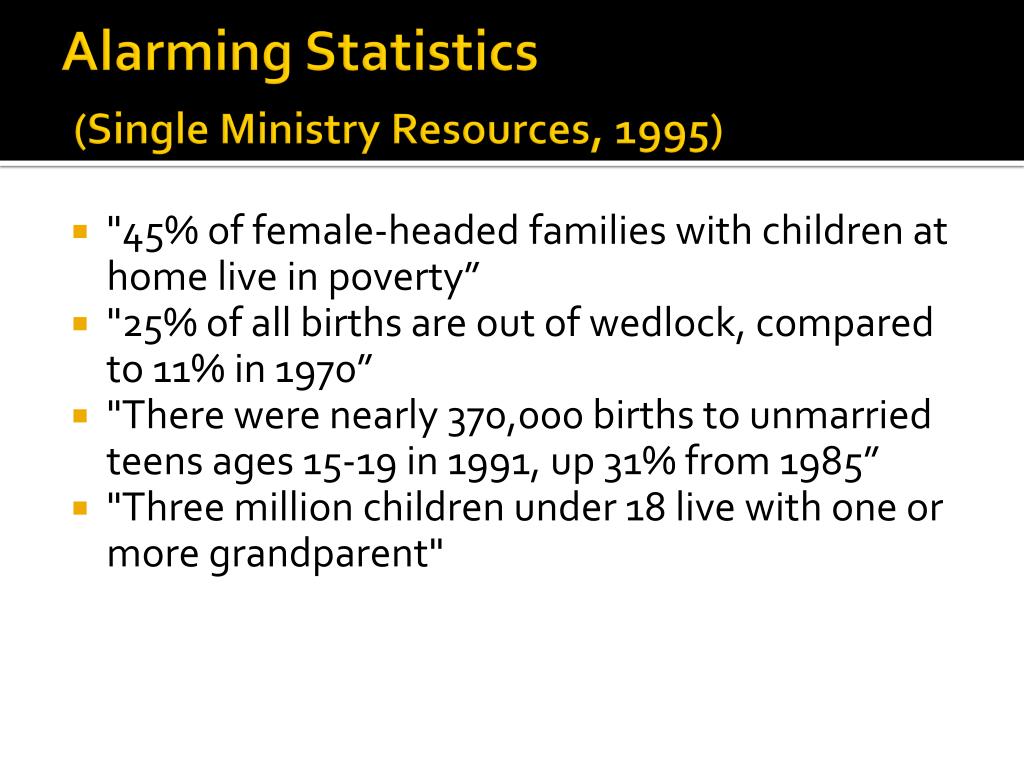 Alarming Statistics
(Single Ministry Resources, 1995)

- "45% of female-headed families with children at home live in poverty”
- "25% of all births are out of wedlock, compared to 11% in 1970”
- "There were nearly 370,000 births to unmarried teens ages 15-19 in 1991, up 31% from 1985”
- "Three million children under 18 live with one or more grandparent"